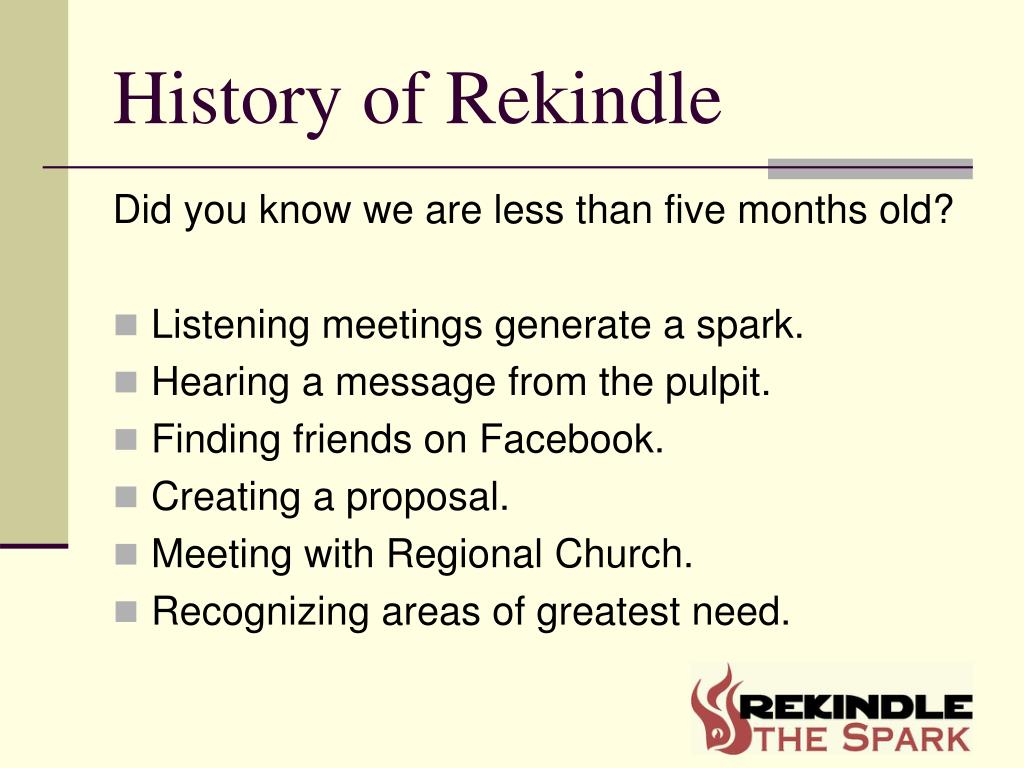 History of Rekindle

Did you know we are less than five months old?

- Listening meetings generate a spark.
- Hearing a message from the pulpit.
- Finding friends on Facebook.
- Creating a proposal.
- Meeting with Regional Church.
- Recognizing areas of greatest need.

REKINDLE
THE SPARK